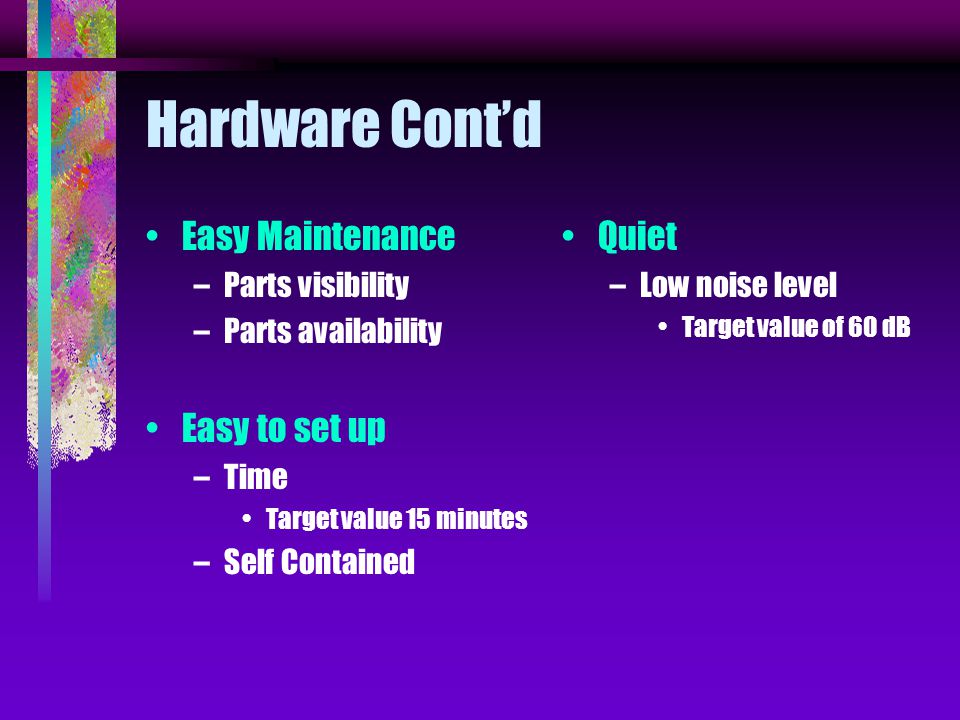 Hardware Cont'd

• Easy Maintenance
– Parts visibility
– Parts availability

• Easy to set up
– Time
• Target value 15 minutes
– Self Contained

• Quiet
– Low noise level
• Target value of 60 dB